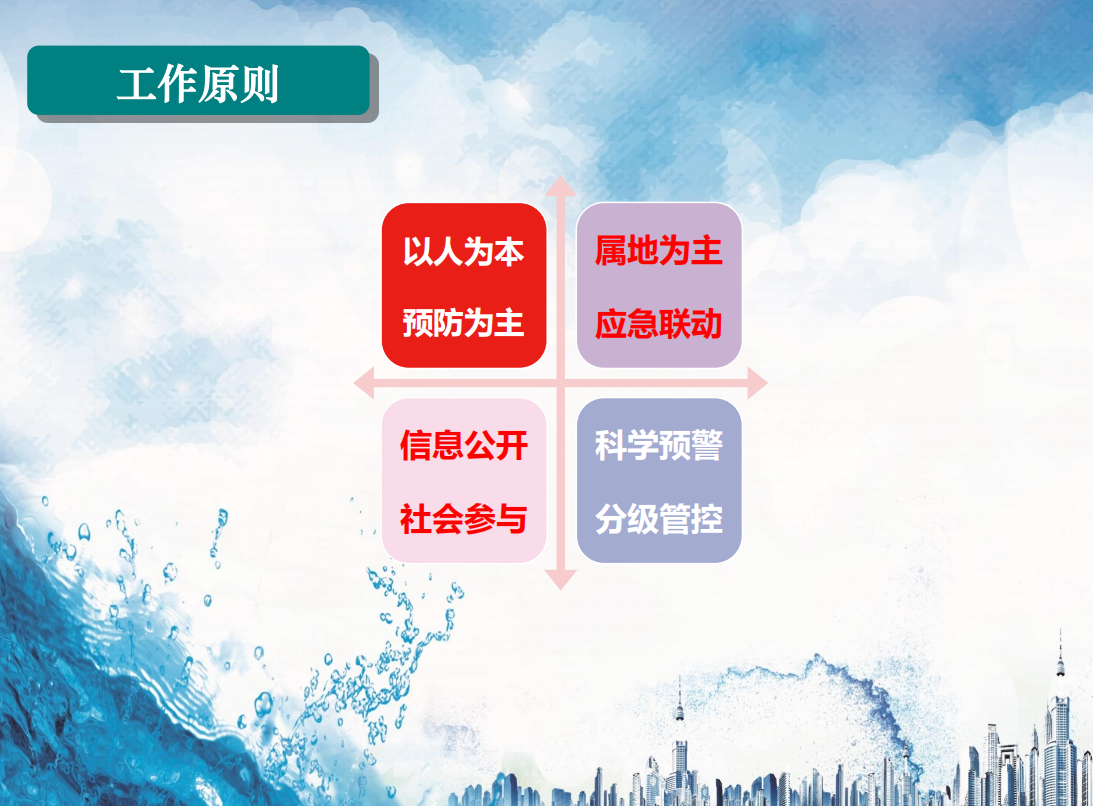 工作原则

以人为本
预防为主

属地为主
应急联动

信息公开
社会参与

科学预警
分级管控